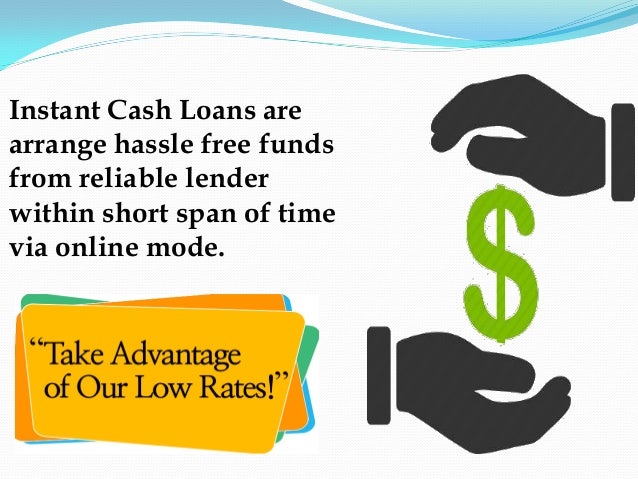 Instant Cash Loans are arrange hassle free funds from reliable lender within short span of time via online mode.

“Take Advantage of Our Low Rates!”

$